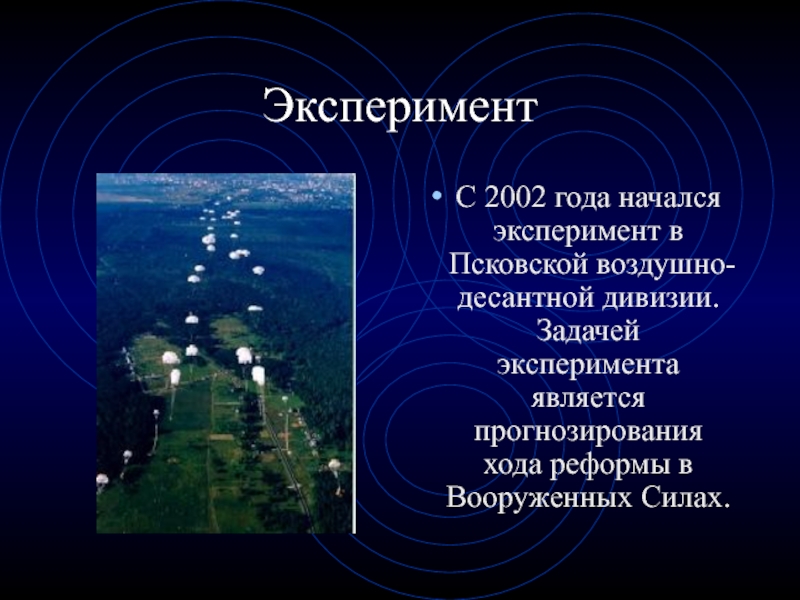 Эксперимент

• С 2002 года начался эксперимент в Псковской воздушно-десантной дивизии. Задачей эксперимента является прогнозирования хода реформы в Вооруженных Силах.